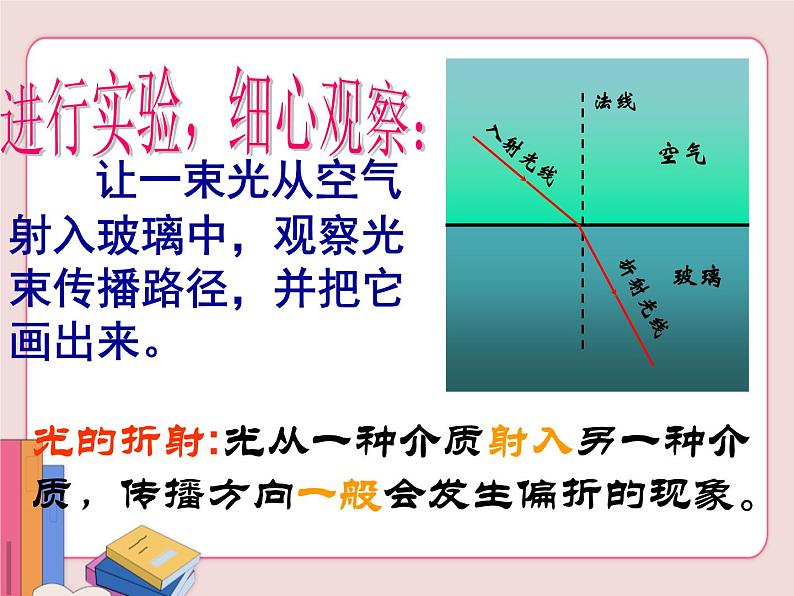 进行实验，细心观察：

让一束光从空气射入玻璃中，观察光束传播路径，并把它画出来。

法线

入射光线

空气

折射光线

玻璃

光的折射：光从一种介质射入另一种介质，传播方向一般会发生偏折的现象。